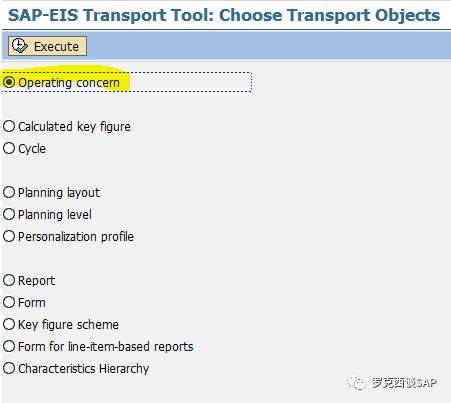 SAP-EIS Transport Tool: Choose Transport Objects

Execute

Operating concern

Calculated key figure
Cycle

Planning layout
Planning level
Personalization profile

Report
Form
Key figure scheme
Form for line-item-based reports
Characteristics Hierarchy

罗克西谈SAP